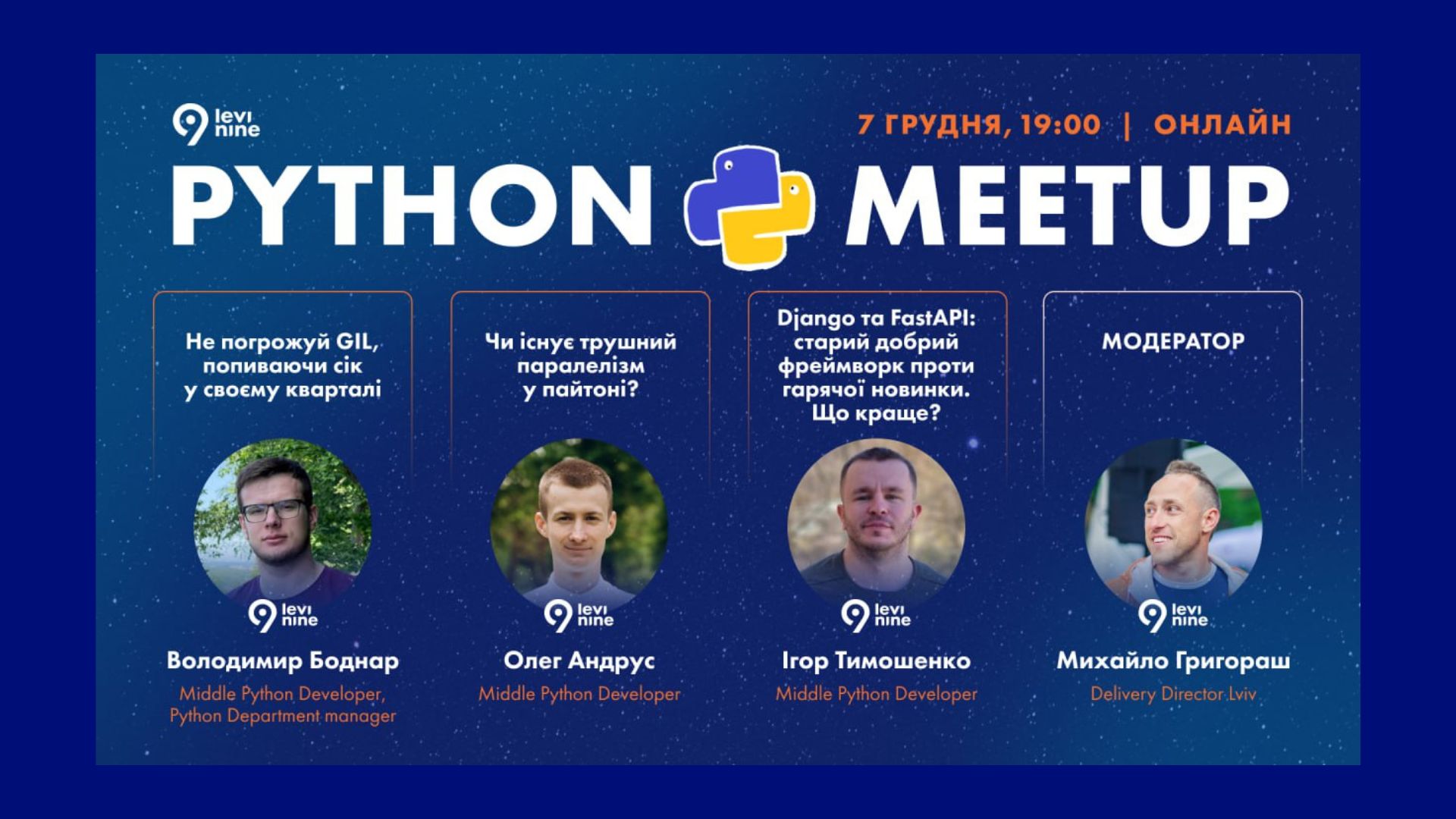 levi nine

7 ГРУДНЯ, 19:00 | ОНЛАЙН

PYTHON MEETUP

Не погрожуй GIL, попиваючи сік у своєму кварталі

levi nine

Володимир Боднар

Middle Python Developer, Python Department manager

Чи існує трушний паралелізм у пайтоні?

levi nine

Олег Андрус

Middle Python Developer

Django та FastAPI: старий добрий фреймворк проти гарячої новинки. Що краще?

levi nine

Ігор Тимошенко

Middle Python Developer

МОДЕРАТОР

levi nine

Михайло Григораш

Delivery Director Lviv